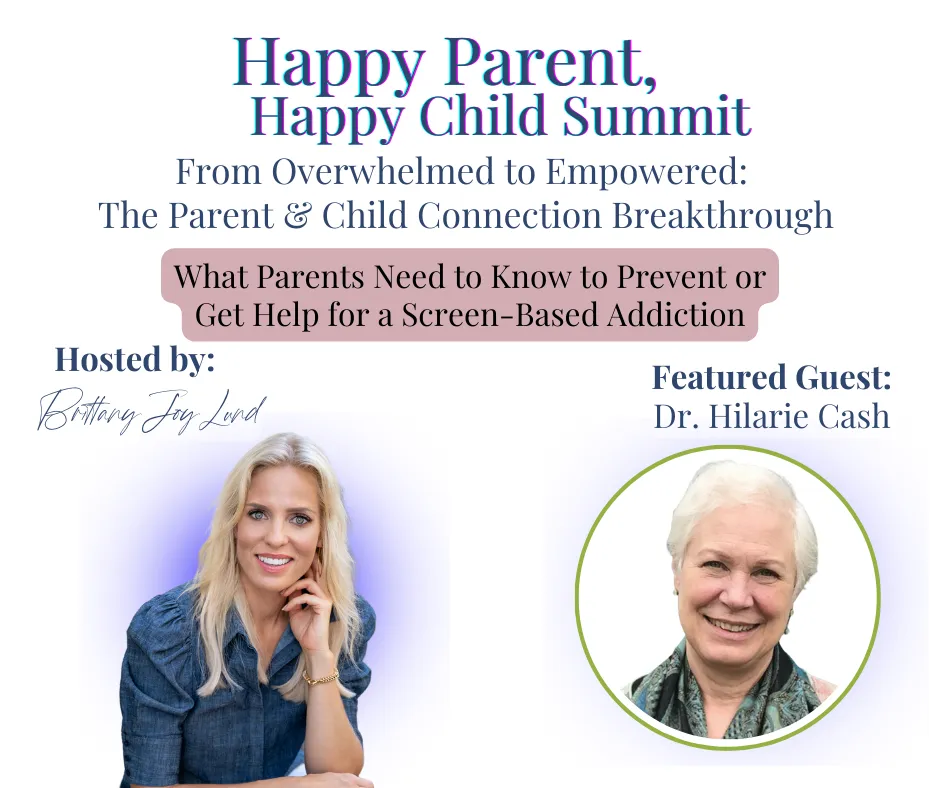 Happy Parent,
Happy Child Summit

From Overwhelmed to Empowered:
The Parent & Child Connection Breakthrough

What Parents Need to Know to Prevent or Get Help for a Screen-Based Addiction

Hosted by:
Brittany Joy Lund

Featured Guest:
Dr. Hilarie Cash